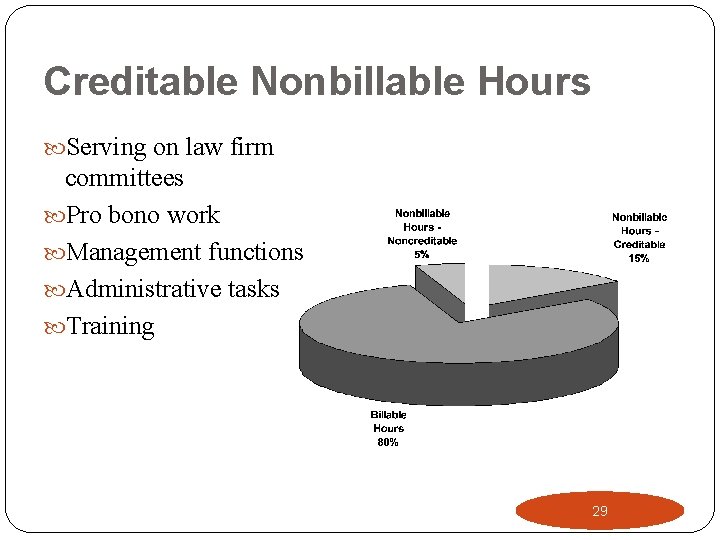 Creditable Nonbillable Hours

Serving on law firm committees

Pro bono work

Management functions

Administrative tasks

Training

Nonbillable Hours - Noncreditable 5%

Nonbillable Hours - Creditable 15%

Billable Hours 80%

29